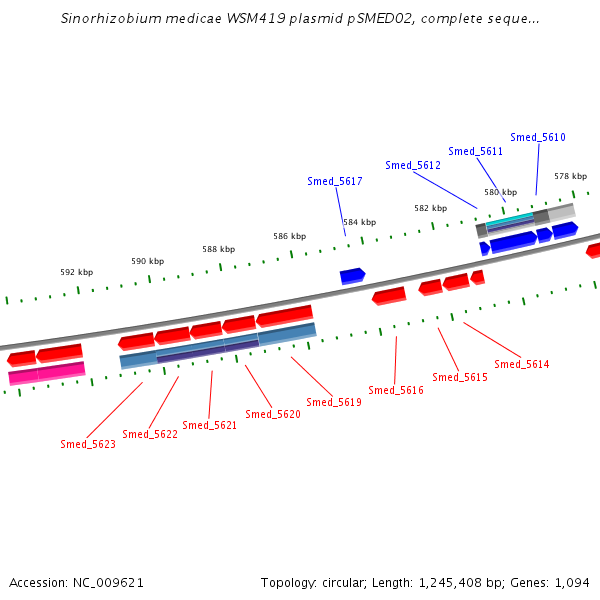 Sinorhizobium medicae WSM419 plasmid pSMED02, complete seque...

Smed_5610
Smed_5611
Smed_5612
Smed_5617
578 kbp
580 kbp
582 kbp
584 kbp
586 kbp
588 kbp
590 kbp
592 kbp

Smed_5614
Smed_5615
Smed_5616
Smed_5619
Smed_5620
Smed_5621
Smed_5622
Smed_5623

Accession: NC_009621
Topology: circular; Length: 1,245,408 bp; Genes: 1,094